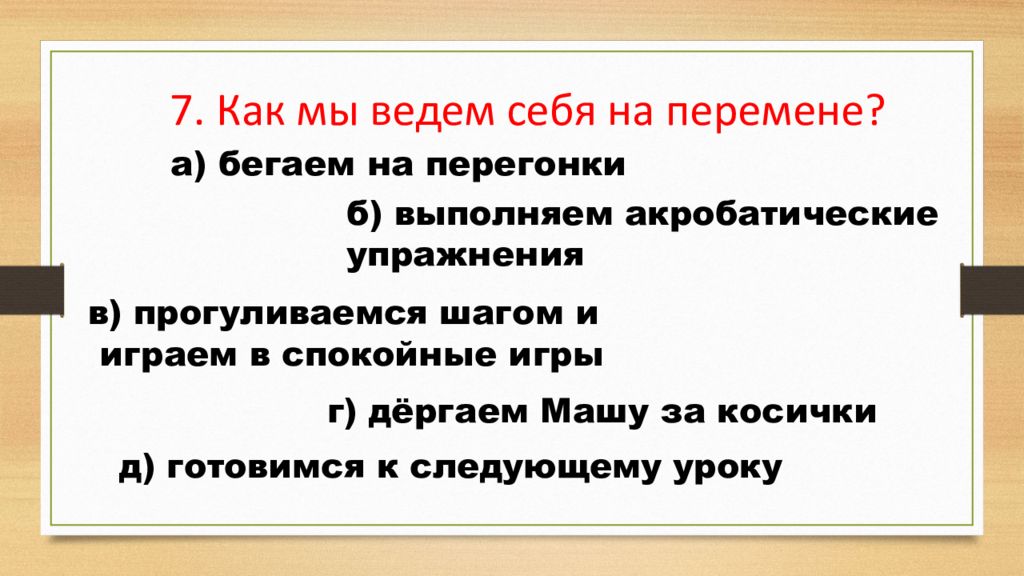 7. Как мы ведем себя на перемене?

а) бегаем на перегонки

б) выполняем акробатические упражнения

в) прогуливаемся шагом и играем в спокойные игры

г) дёргаем Машу за косички

д) готовимся к следующему уроку